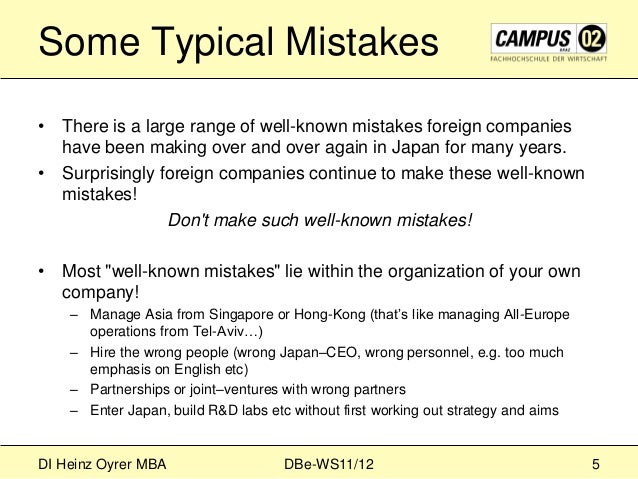 Some Typical Mistakes

CAMPUS 02
GRAZ
FACHHOCHSCHULE DER WIRTSCHAFT

• There is a large range of well-known mistakes foreign companies have been making over and over again in Japan for many years.

• Surprisingly foreign companies continue to make these well-known mistakes!

Don't make such well-known mistakes!

• Most "well-known mistakes" lie within the organization of your own company!
– Manage Asia from Singapore or Hong-Kong (that's like managing All-Europe operations from Tel-Aviv…)
– Hire the wrong people (wrong Japan–CEO, wrong personnel, e.g. too much emphasis on English etc)
– Partnerships or joint–ventures with wrong partners
– Enter Japan, build R&D labs etc without first working out strategy and aims

DI Heinz Oyrer MBA DBe-WS11/12 5